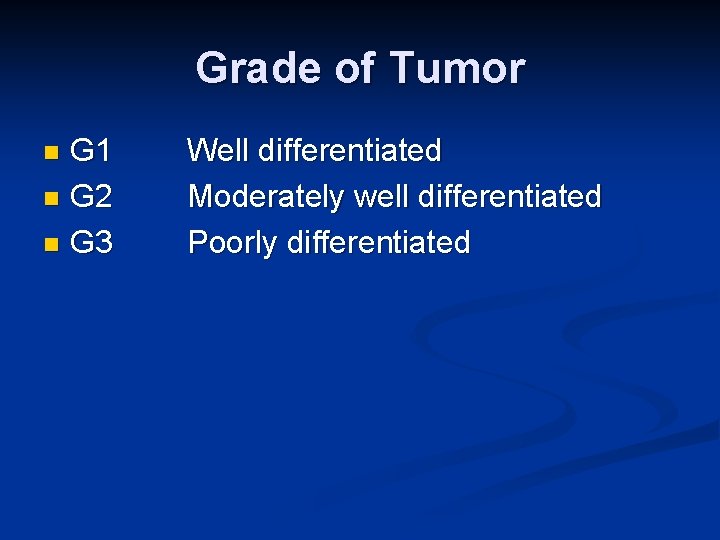 Grade of Tumor

- G1 Well differentiated
- G2 Moderately well differentiated
- G3 Poorly differentiated